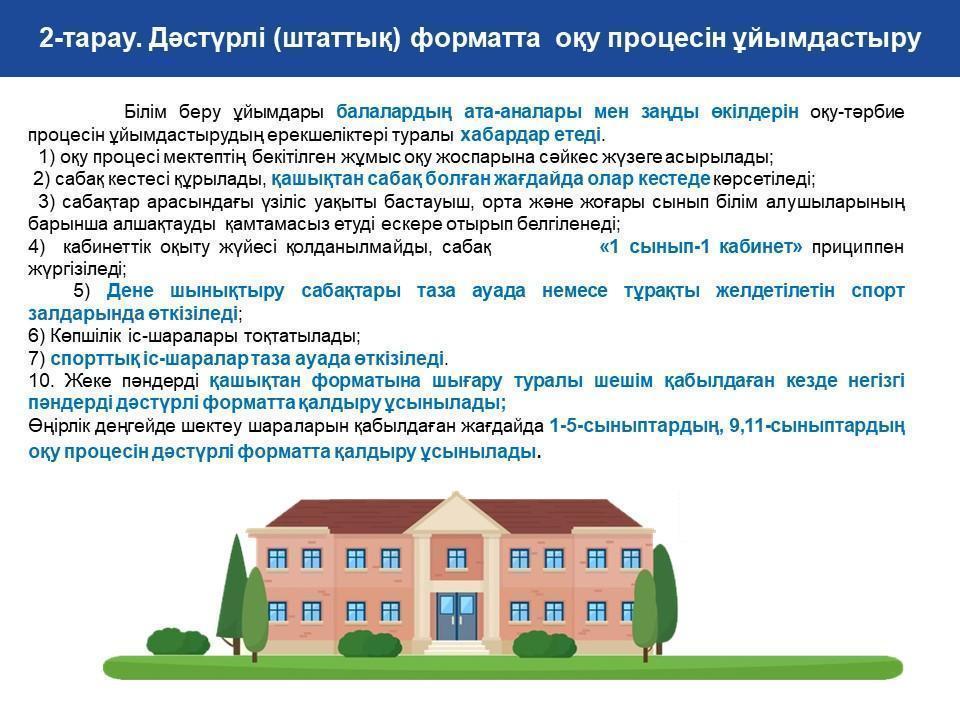 2-тарау. Дәстүрлі (штаттық) форматта оқу процесін ұйымдастыру

Білім беру ұйымдары балалардың ата-аналары мен заңды өкілдерін оқу-тәрбие процесін ұйымдастырудың ерекшеліктері туралы хабардар етеді.

1) оқу процесі мектептің бекітілген жұмыс оқу жоспарына сәйкес жүзеге асырылады;

2) сабақ кестесі құрылады, қашықтан сабақ болған жағдайда олар кестеде көрсетіледі;

3) сабақтар арасындағы үзіліс уақыты бастауыш, орта және жоғары сынып білім алушыларының барынша алшақтауды қамтамасыз етуді ескере отырып белгіленеді;

4) кабинеттік оқыту жүйесі қолданылмайды, сабақ «1 сынып-1 кабинет» прициппен жүргізіледі;

5) Дене шынықтыру сабақтары таза ауада немесе тұрақты желдетілетін спорт залдарында өткізіледі;

6) Көпшілік іс-шаралары тоқтатылады;

7) спорттық іс-шаралар таза ауада өткізіледі.

10. Жеке пәндерді қашықтан форматына шығару туралы шешім қабылдаған кезде негізгі пәндерді дәстүрлі форматта қалдыру ұсынылады;

Өңірлік деңгейде шектеу шараларын қабылдаған жағдайда 1-5-сыныптардың, 9,11-сыныптардың оқу процесін дәстүрлі форматта қалдыру ұсынылады.